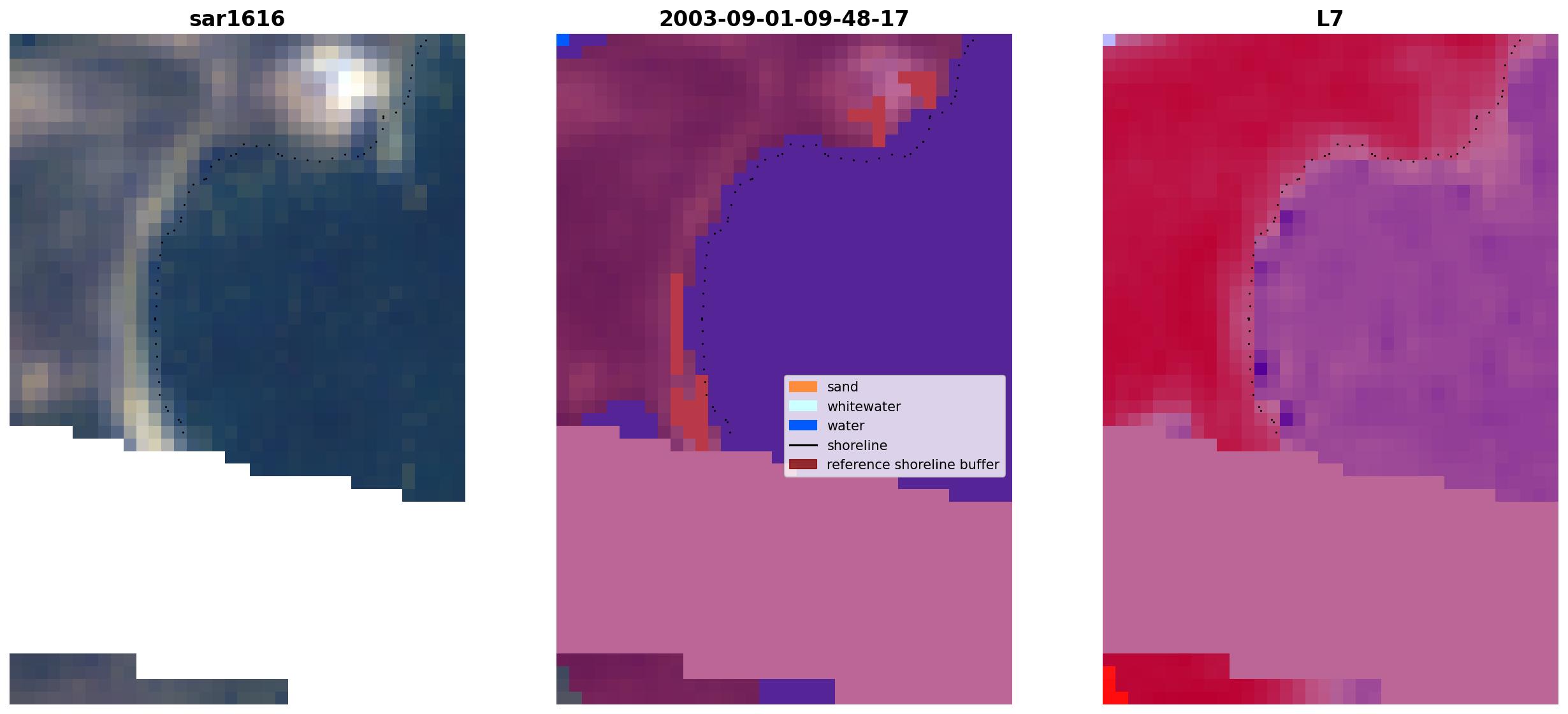 sar1616

2003-09-01-09-48-17

sand
whitewater
water
shoreline
reference shoreline buffer

L7